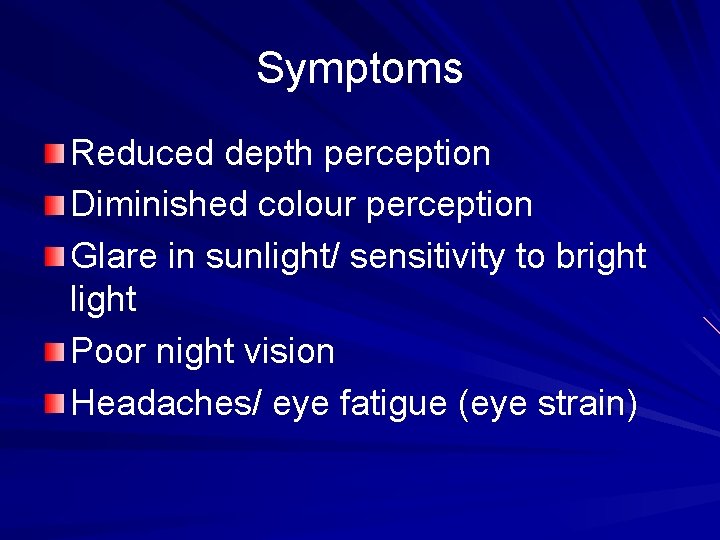 Symptoms

Reduced depth perception
Diminished colour perception
Glare in sunlight/ sensitivity to bright light
Poor night vision
Headaches/ eye fatigue (eye strain)